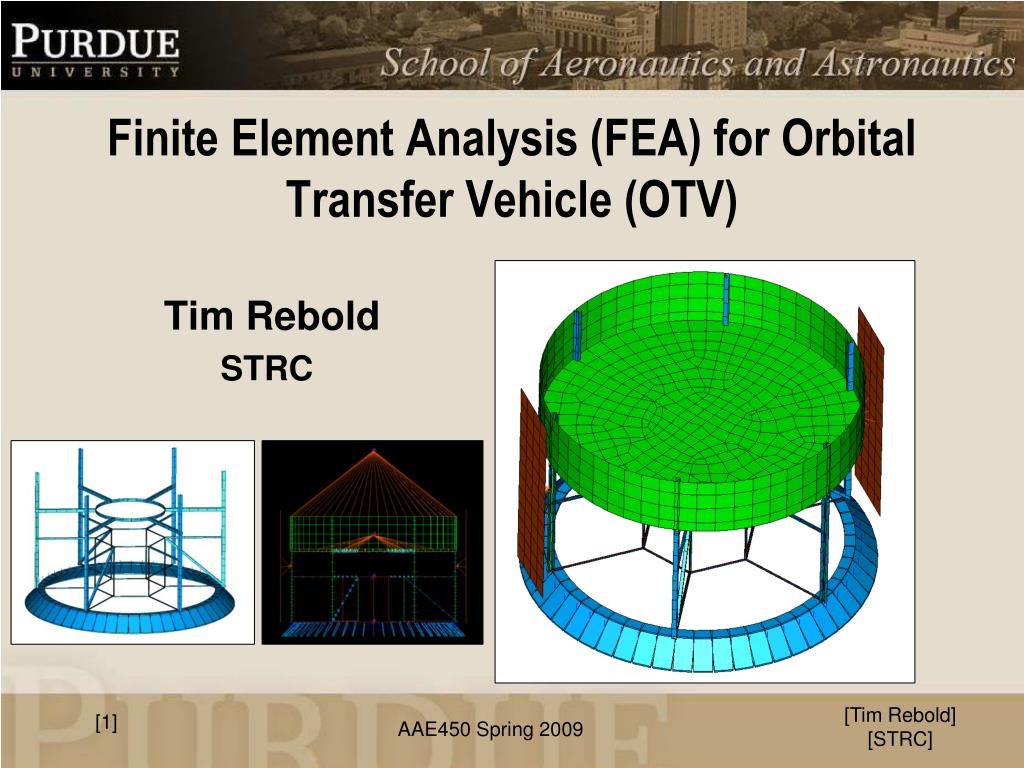 PURDUE
UNIVERSITY

School of Aeronautics and Astronautics

Finite Element Analysis (FEA) for Orbital Transfer Vehicle (OTV)

Tim Rebold
STRC

[1]

AAE450 Spring 2009

[Tim Rebold]
[STRC]